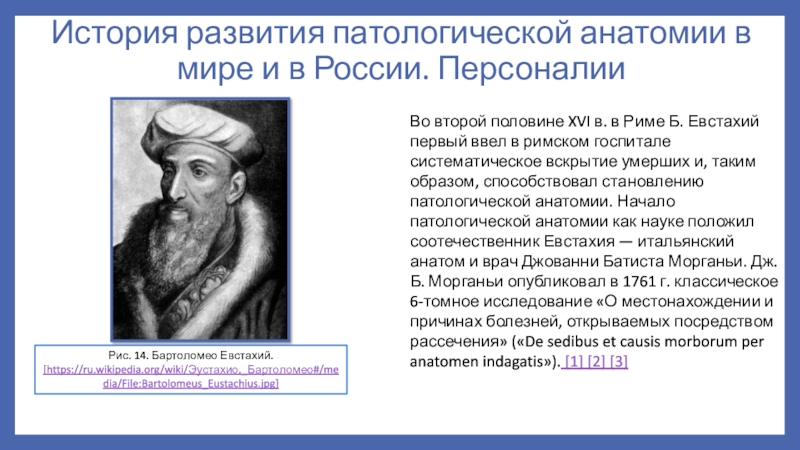 История развития патологической анатомии в мире и в России. Персоналии

Рис. 14. Бартоломео Евстахий. [https://ru.wikipedia.org/wiki/Эустахио,_Бартоломео#/media/File:Bartolomeus_Eustachius.jpg]

Во второй половине XVI в. в Риме Б. Евстахий первый ввел в римском госпитале систематическое вскрытие умерших и, таким образом, способствовал становлению патологической анатомии. Начало патологической анатомии как науке положил соотечественник Евстахия — итальянский анатом и врач Джованни Батиста Морганьи. Дж. Б. Морганьи опубликовал в 1761 г. классическое 6-томное исследование «О местонахождении и причинах болезней, открываемых посредством рассечения» («De sedibus et causis morborum per anatomen indagatis»). [1] [2] [3]